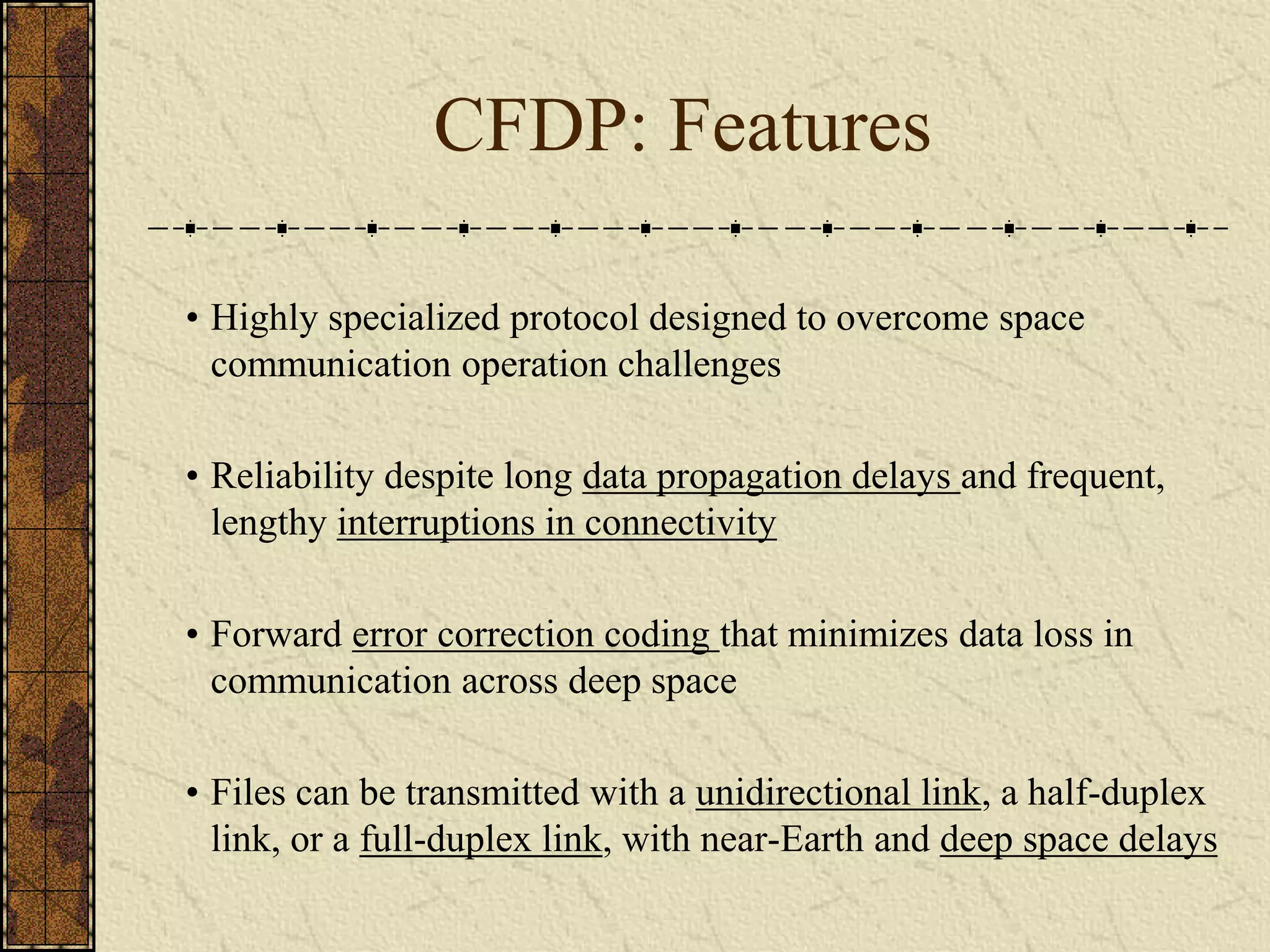 CFDP: Features

• Highly specialized protocol designed to overcome space communication operation challenges

• Reliability despite long data propagation delays and frequent, lengthy interruptions in connectivity

• Forward error correction coding that minimizes data loss in communication across deep space

• Files can be transmitted with a unidirectional link, a half-duplex link, or a full-duplex link, with near-Earth and deep space delays